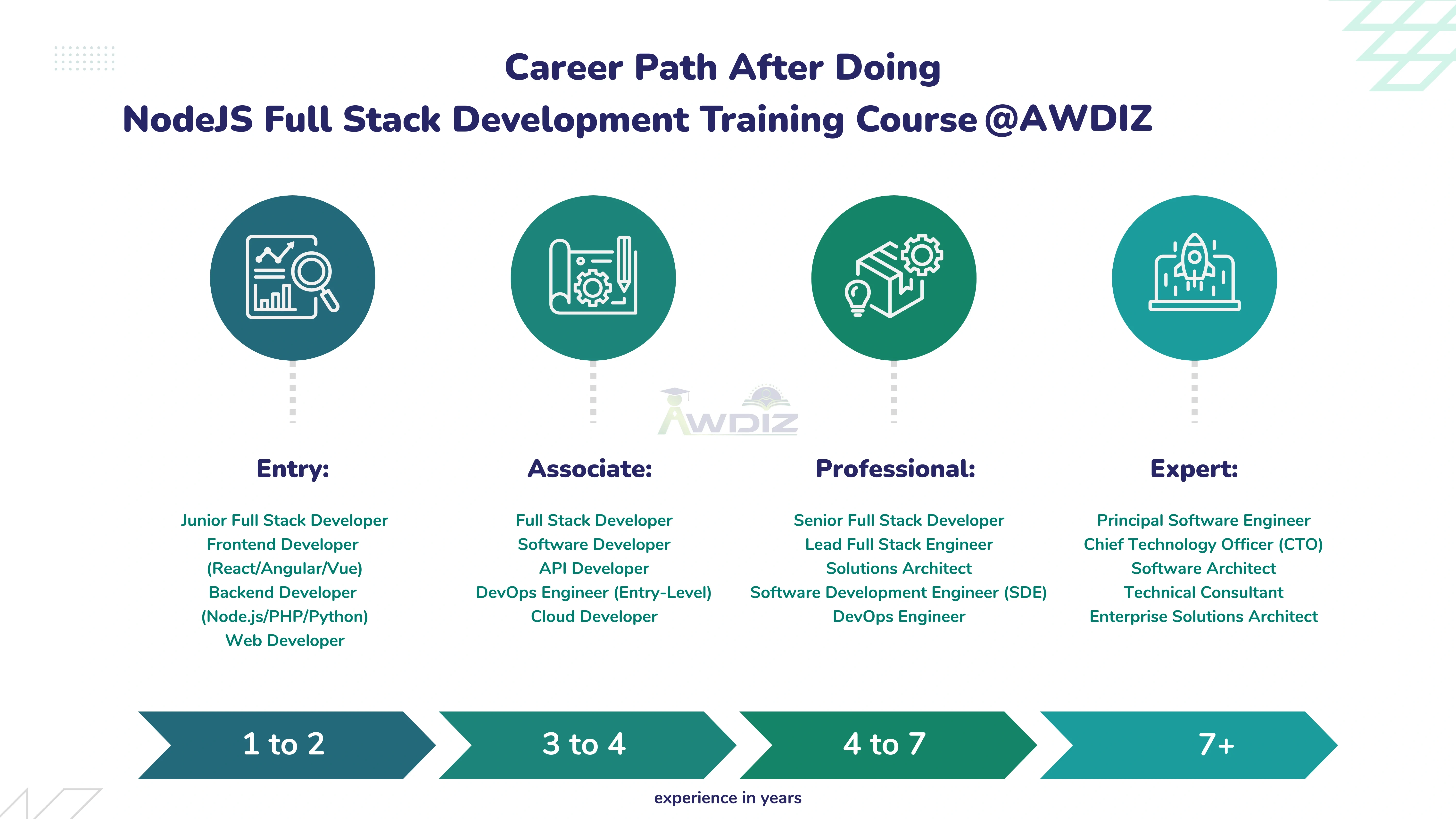 Career Path After Doing
NodeJS Full Stack Development Training Course @AWDIZ

AWDIZ

Entry:

Junior Full Stack Developer
Frontend Developer (React/Angular/Vue)
Backend Developer (Node.js/PHP/Python)
Web Developer

Associate:

Full Stack Developer
Software Developer
API Developer
DevOps Engineer (Entry-Level)
Cloud Developer

Professional:

Senior Full Stack Developer
Lead Full Stack Engineer
Solutions Architect
Software Development Engineer (SDE)
DevOps Engineer

Expert:

Principal Software Engineer
Chief Technology Officer (CTO)
Software Architect
Technical Consultant
Enterprise Solutions Architect

1 to 2

3 to 4

4 to 7

7+

experience in years